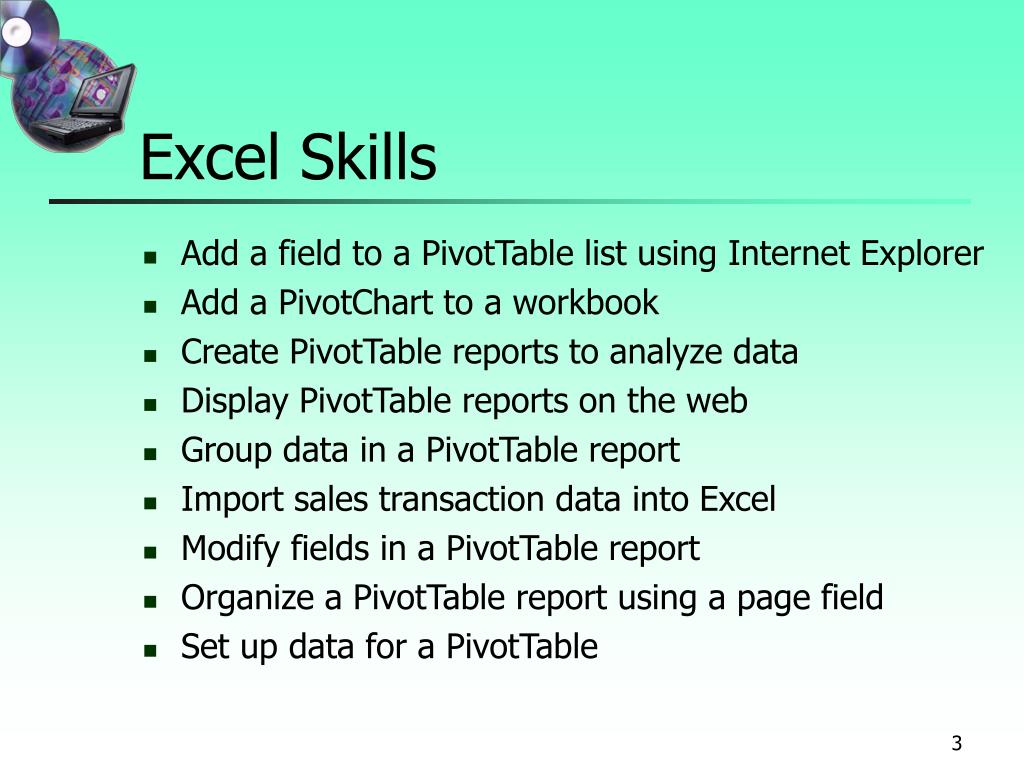 Excel Skills

- Add a field to a PivotTable list using Internet Explorer
- Add a PivotChart to a workbook
- Create PivotTable reports to analyze data
- Display PivotTable reports on the web
- Group data in a PivotTable report
- Import sales transaction data into Excel
- Modify fields in a PivotTable report
- Organize a PivotTable report using a page field
- Set up data for a PivotTable

3